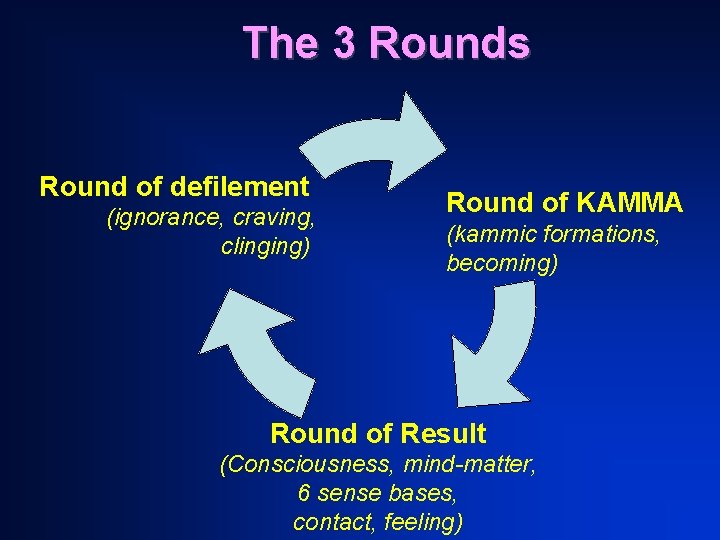 The 3 Rounds

Round of defilement
(ignorance, craving, clinging)

Round of KAMMA
(kammic formations, becoming)

Round of Result
(Consciousness, mind-matter, 6 sense bases, contact, feeling)